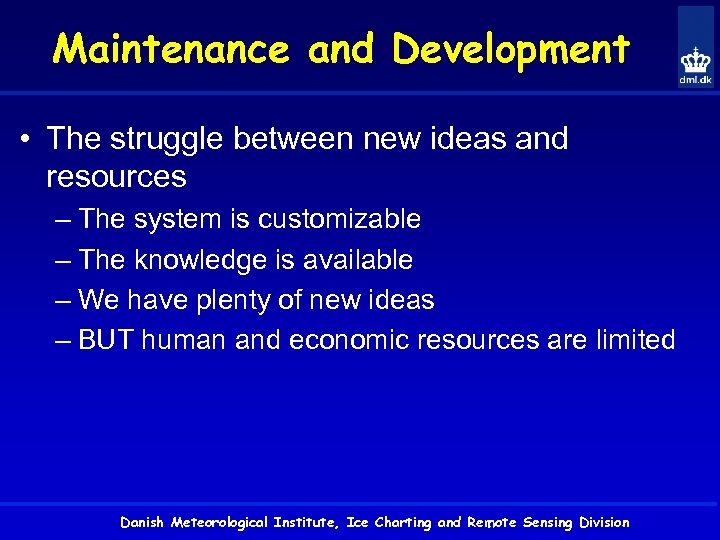 Maintenance and Development

dmi.dk

• The struggle between new ideas and resources

– The system is customizable

– The knowledge is available

– We have plenty of new ideas

– BUT human and economic resources are limited

Danish Meteorological Institute, Ice Charting and Remote Sensing Division